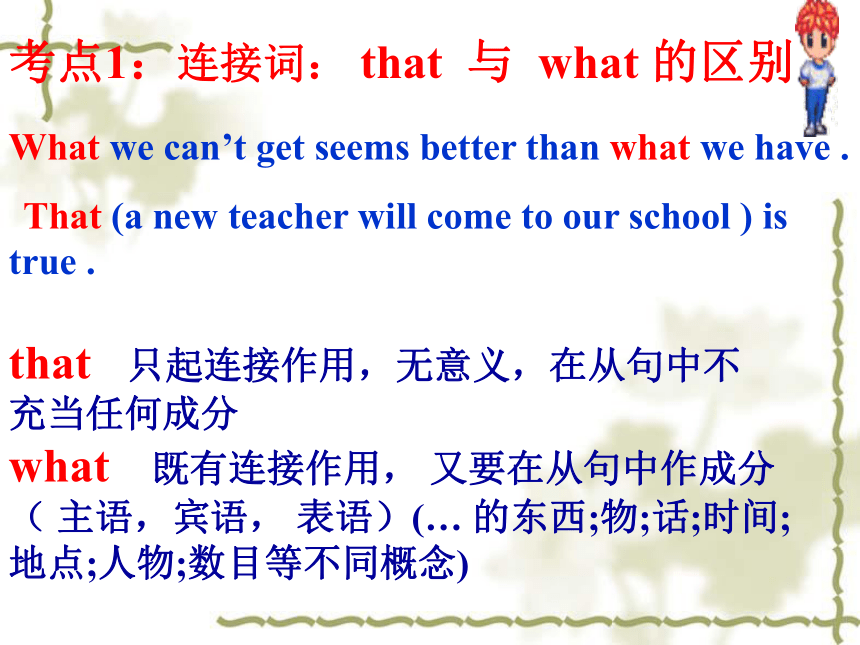 考点1：连接词： that 与 what 的区别

What we can’t get seems better than what we have .

That (a new teacher will come to our school ) is true .

that 只起连接作用，无意义，在从句中不充当任何成分

what 既有连接作用， 又要在从句中作成分（ 主语，宾语， 表语）(… 的东西;物;话;时间;地点;人物;数目等不同概念)